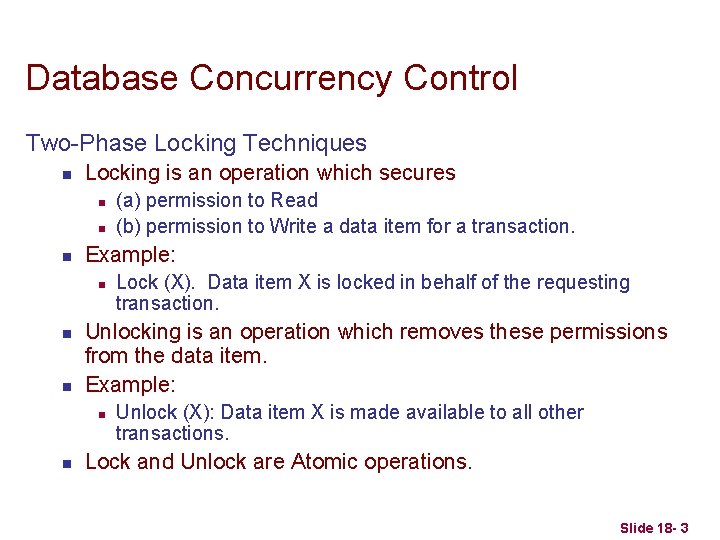 Database Concurrency Control

Two-Phase Locking Techniques

- Locking is an operation which secures
  - (a) permission to Read
  - (b) permission to Write a data item for a transaction.
- Example:
  - Lock (X). Data item X is locked in behalf of the requesting transaction.
- Unlocking is an operation which removes these permissions from the data item.
- Example:
  - Unlock (X): Data item X is made available to all other transactions.
- Lock and Unlock are Atomic operations.

Slide 18- 3